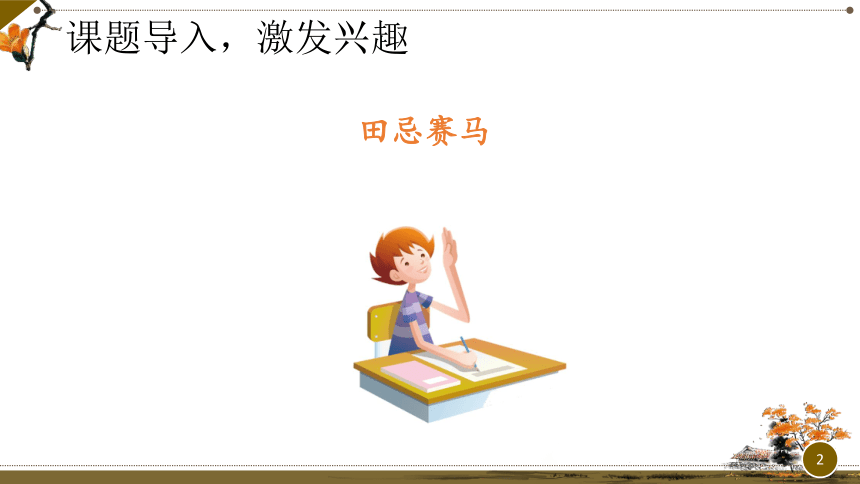 课题导入，激发兴趣

田忌赛马

2